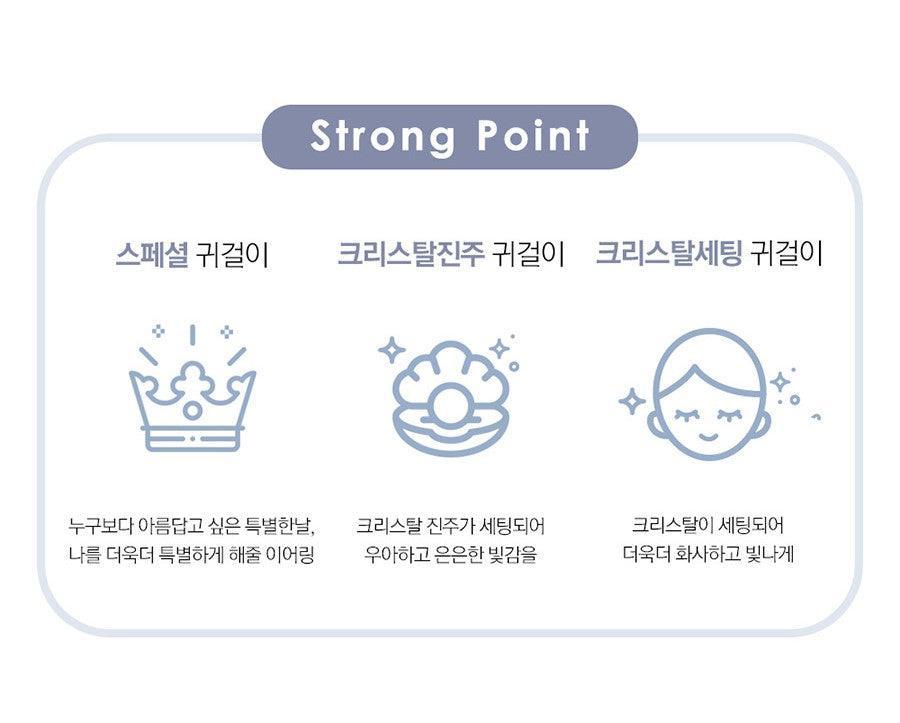 Strong Point

스페셜 귀걸이

누구보다 아름답고 싶은 특별한날,
나를 더욱더 특별하게 해줄 이어링

크리스탈진주 귀걸이

크리스탈 진주가 세팅되어
우아하고 은은한 빛감을

크리스탈세팅 귀걸이

크리스탈이 세팅되어
더욱더 화사하고 빛나게